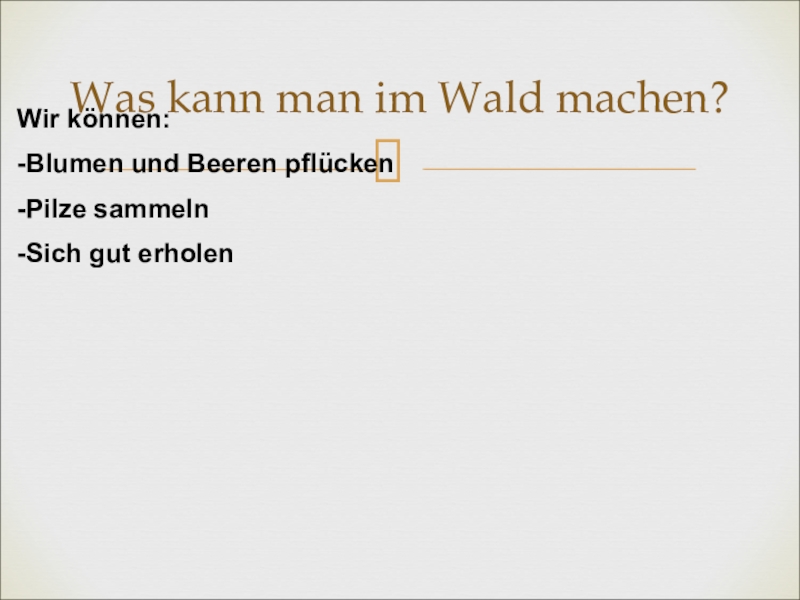 Was kann man im Wald machen?

Wir können:

-Blumen und Beeren pflücken

-Pilze sammeln

-Sich gut erholen